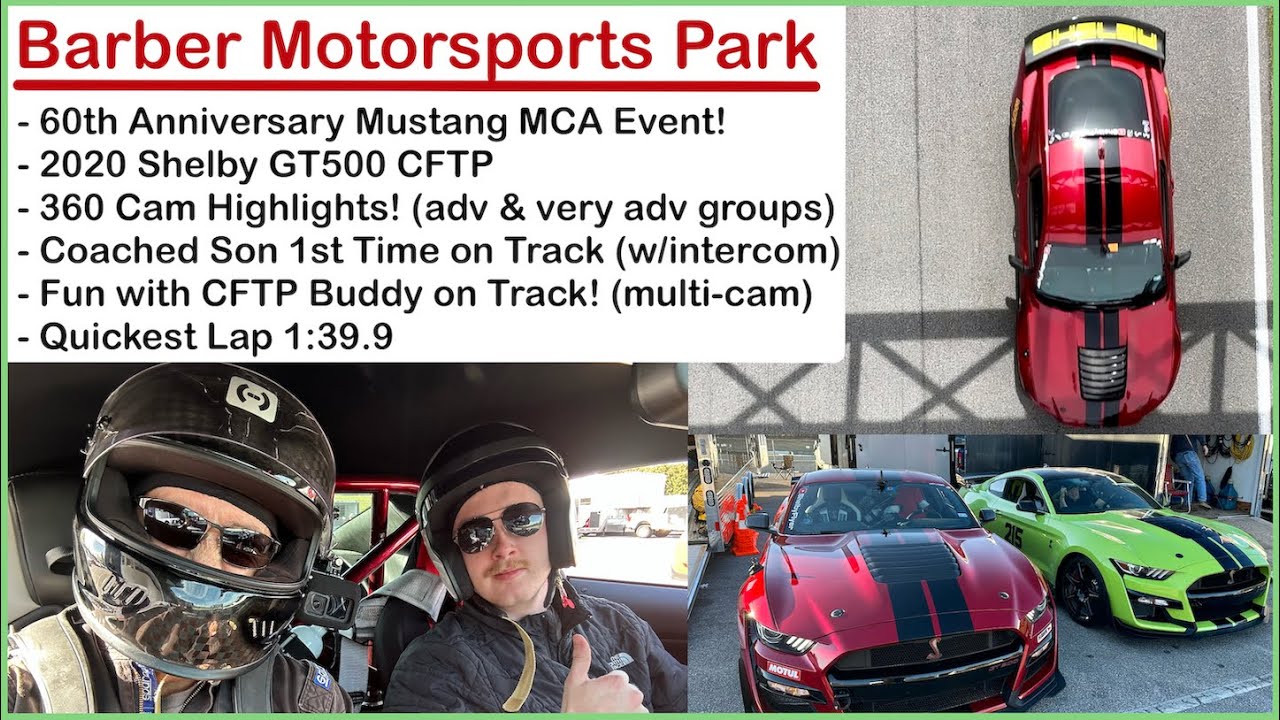 Barber Motorsports Park

- 60th Anniversary Mustang MCA Event!
- 2020 Shelby GT500 CFTP
- 360 Cam Highlights! (adv & very adv groups)
- Coached Son 1st Time on Track (w/intercom)
- Fun with CFTP Buddy on Track! (multi-cam)
- Quickest Lap 1:39.9

SHELBY

215

MOTUL